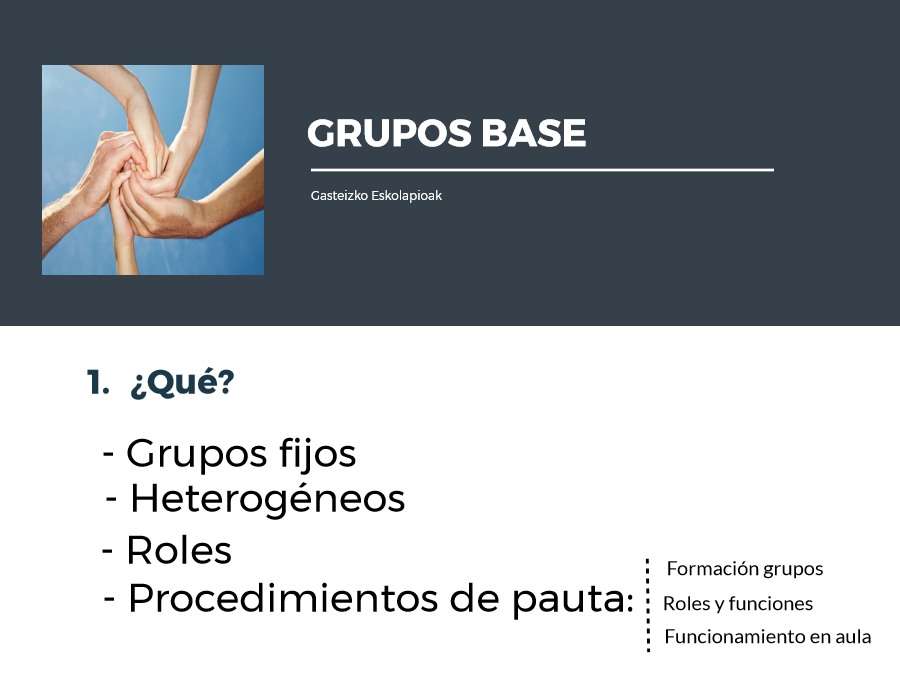 GRUPOS BASE

Gasteizko Eskolapioak

1. ¿Qué?

- Grupos fijos
- Heterogéneos
- Roles
- Procedimientos de pauta:

Formación grupos
Roles y funciones
Funcionamiento en aula